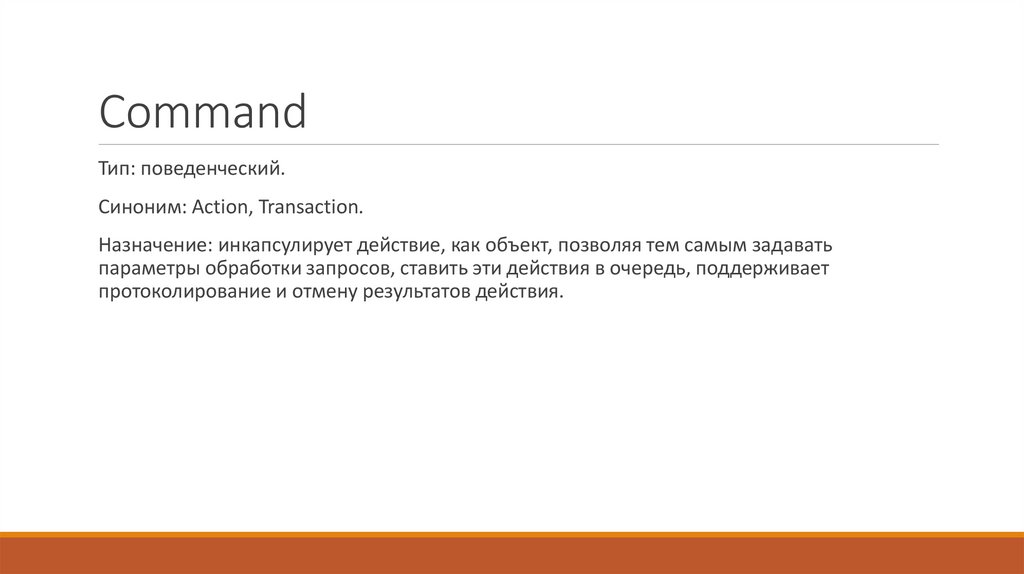 Command

Тип: поведенческий.

Синоним: Action, Transaction.

Назначение: инкапсулирует действие, как объект, позволяя тем самым задавать параметры обработки запросов, ставить эти действия в очередь, поддерживает протоколирование и отмену результатов действия.